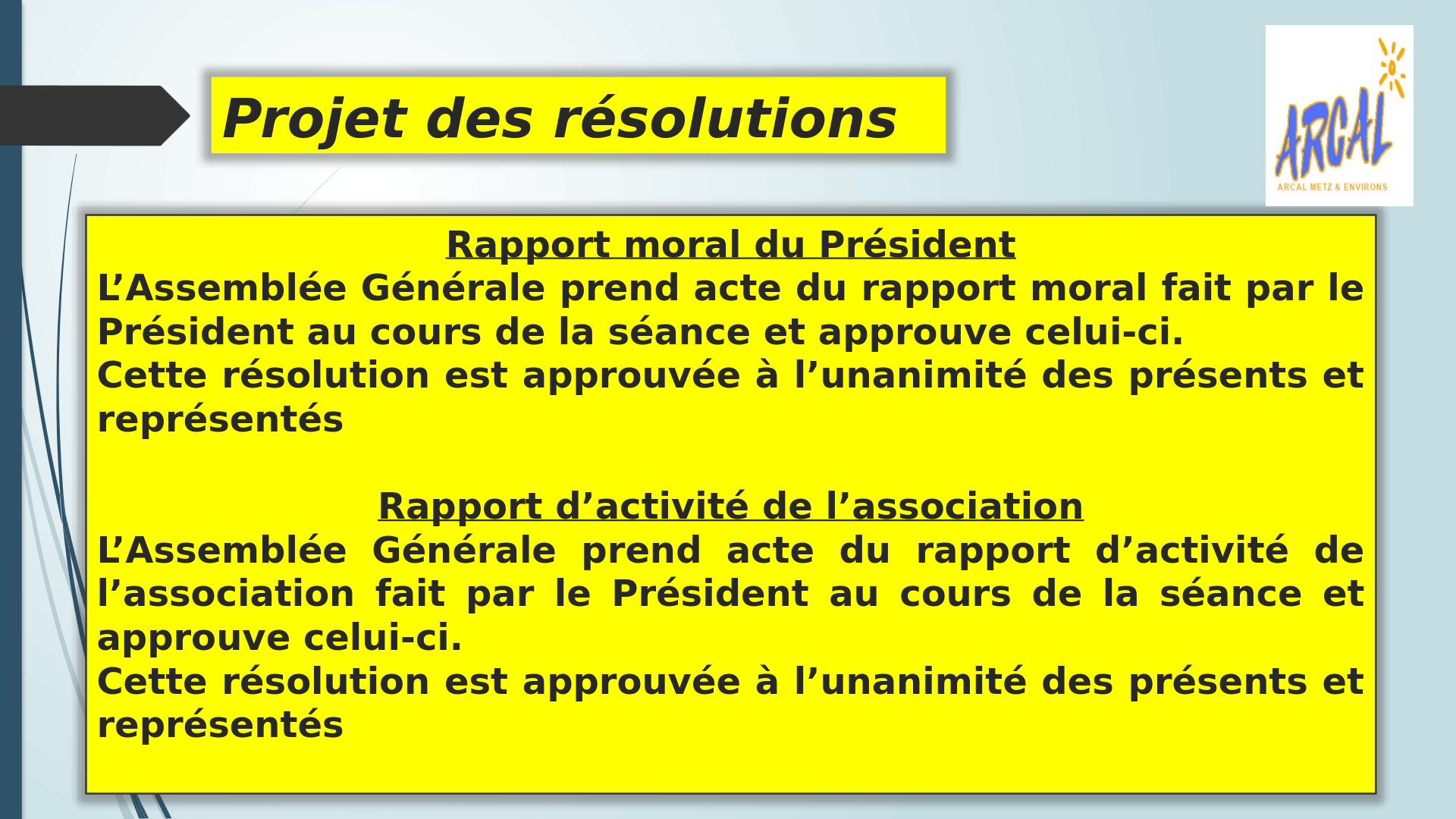 Projet des résolutions

ARCAL
ARCAL METZ & ENVIRONS

Rapport moral du Président
L’Assemblée Générale prend acte du rapport moral fait par le Président au cours de la séance et approuve celui-ci.
Cette résolution est approuvée à l’unanimité des présents et représentés

Rapport d’activité de l’association
L’Assemblée Générale prend acte du rapport d’activité de l’association fait par le Président au cours de la séance et approuve celui-ci.
Cette résolution est approuvée à l’unanimité des présents et représentés